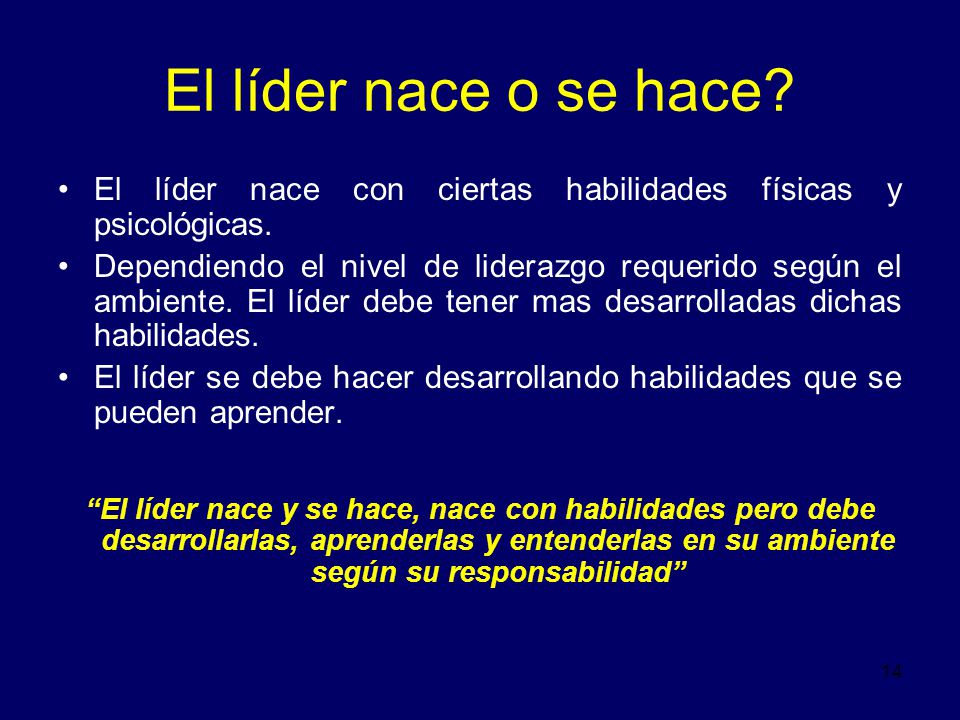 El líder nace o se hace?

• El líder nace con ciertas habilidades físicas y psicológicas.
• Dependiendo el nivel de liderazgo requerido según el ambiente. El líder debe tener mas desarrolladas dichas habilidades.
• El líder se debe hacer desarrollando habilidades que se pueden aprender.

“El líder nace y se hace, nace con habilidades pero debe desarrollarlas, aprenderlas y entenderlas en su ambiente según su responsabilidad”

14